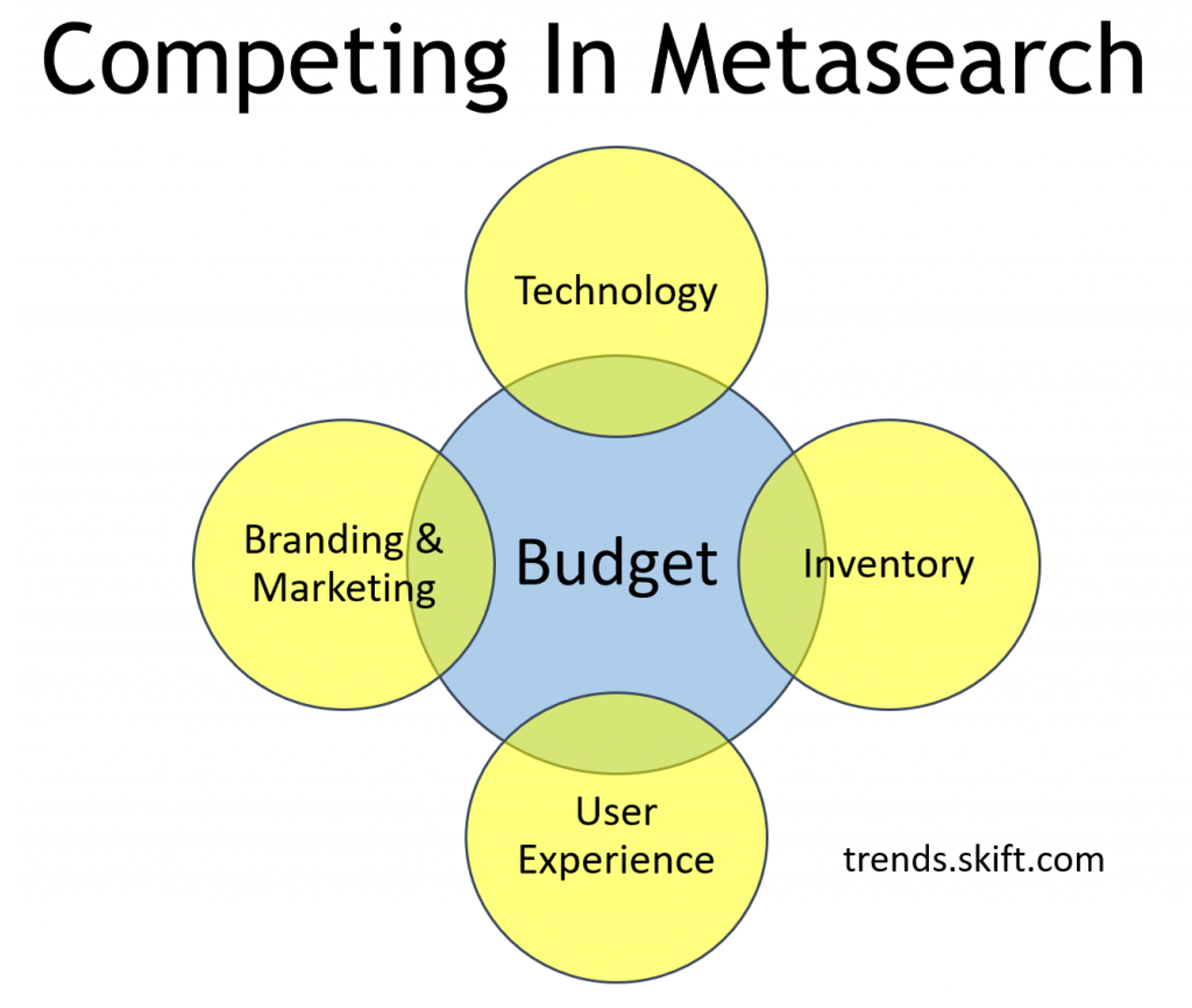 Competing In Metasearch

Technology

Branding & Marketing

Budget

Inventory

User Experience

trends.skift.com